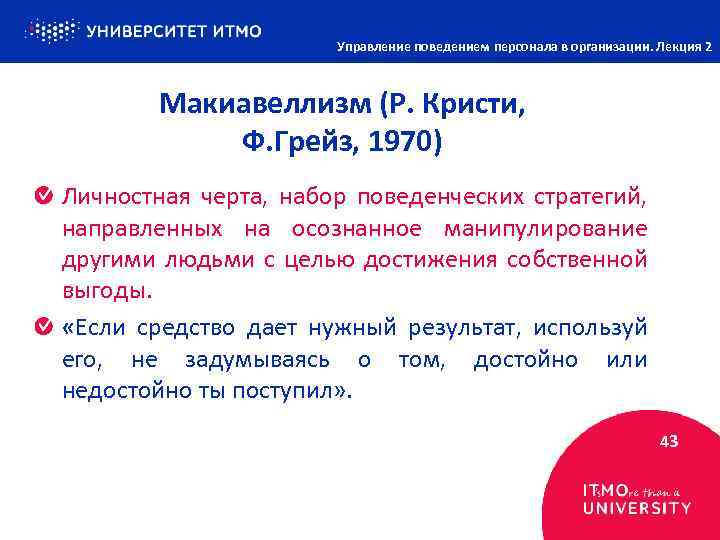 УНИВЕРСИТЕТ ИТМО

Управление поведением персонала в организации. Лекция 2

Макиавеллизм (Р. Кристи, Ф.Грейз, 1970)

Личностная черта, набор поведенческих стратегий, направленных на осознанное манипулирование другими людьми с целью достижения собственной выгоды.

«Если средство дает нужный результат, используй его, не задумываясь о том, достойно или недостойно ты поступил».

43

ITsMOre than a UNIVERSITY